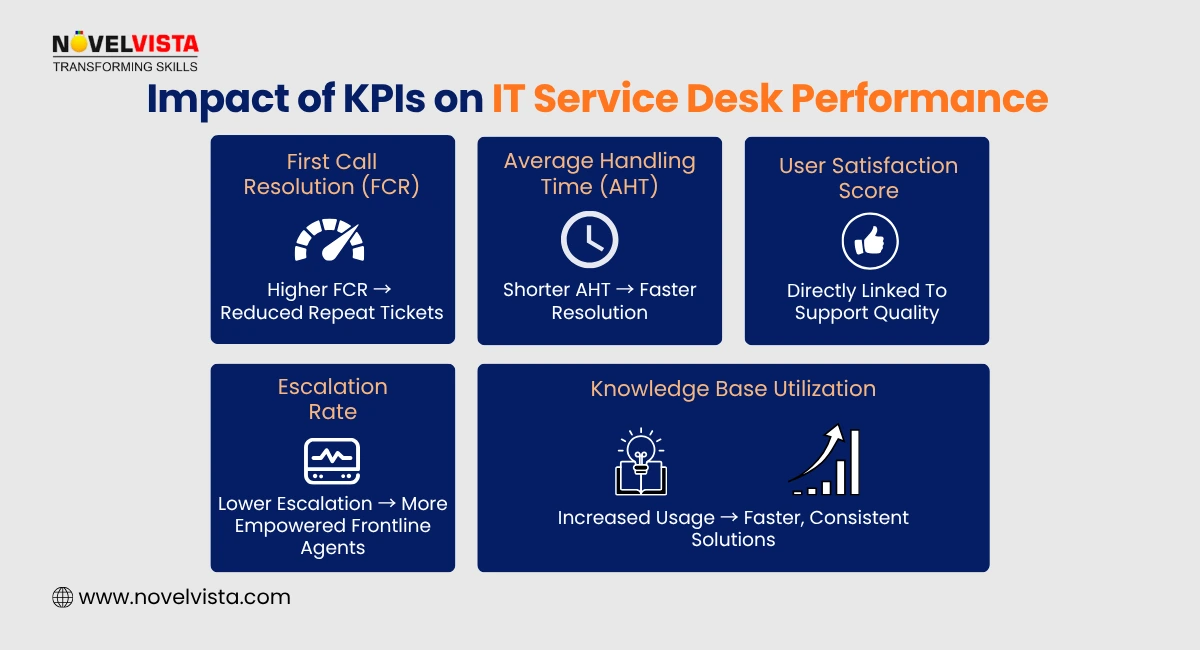 NOVELVISTA
TRANSFORMING SKILLS

Impact of KPIs on IT Service Desk Performance

First Call Resolution (FCR)

Higher FCR → Reduced Repeat Tickets

Average Handling Time (AHT)

Shorter AHT → Faster Resolution

User Satisfaction Score

Directly Linked To Support Quality

Escalation Rate

Lower Escalation → More Empowered Frontline Agents

Knowledge Base Utilization

Increased Usage → Faster, Consistent Solutions

www.novelvista.com